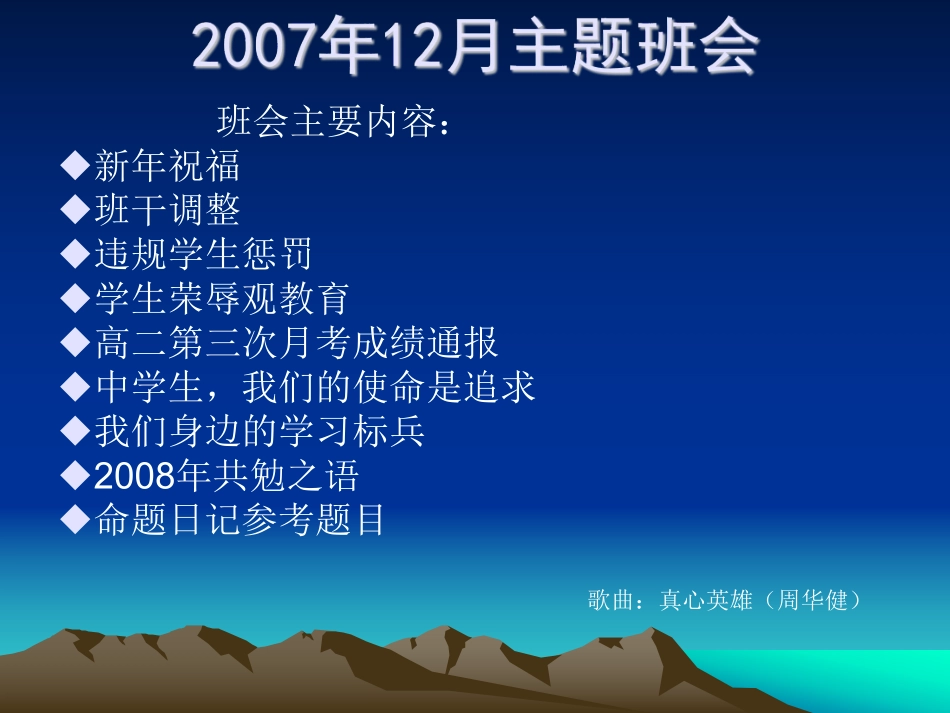 2007年12月主题班会

班会主要内容：

◆新年祝福
◆班干调整
◆违规学生惩罚
◆学生荣辱观教育
◆高二第三次月考成绩通报
◆中学生，我们的使命是追求
◆我们身边的学习标兵
◆2008年共勉之语
◆命题日记参考题目

歌曲：真心英雄（周华健）